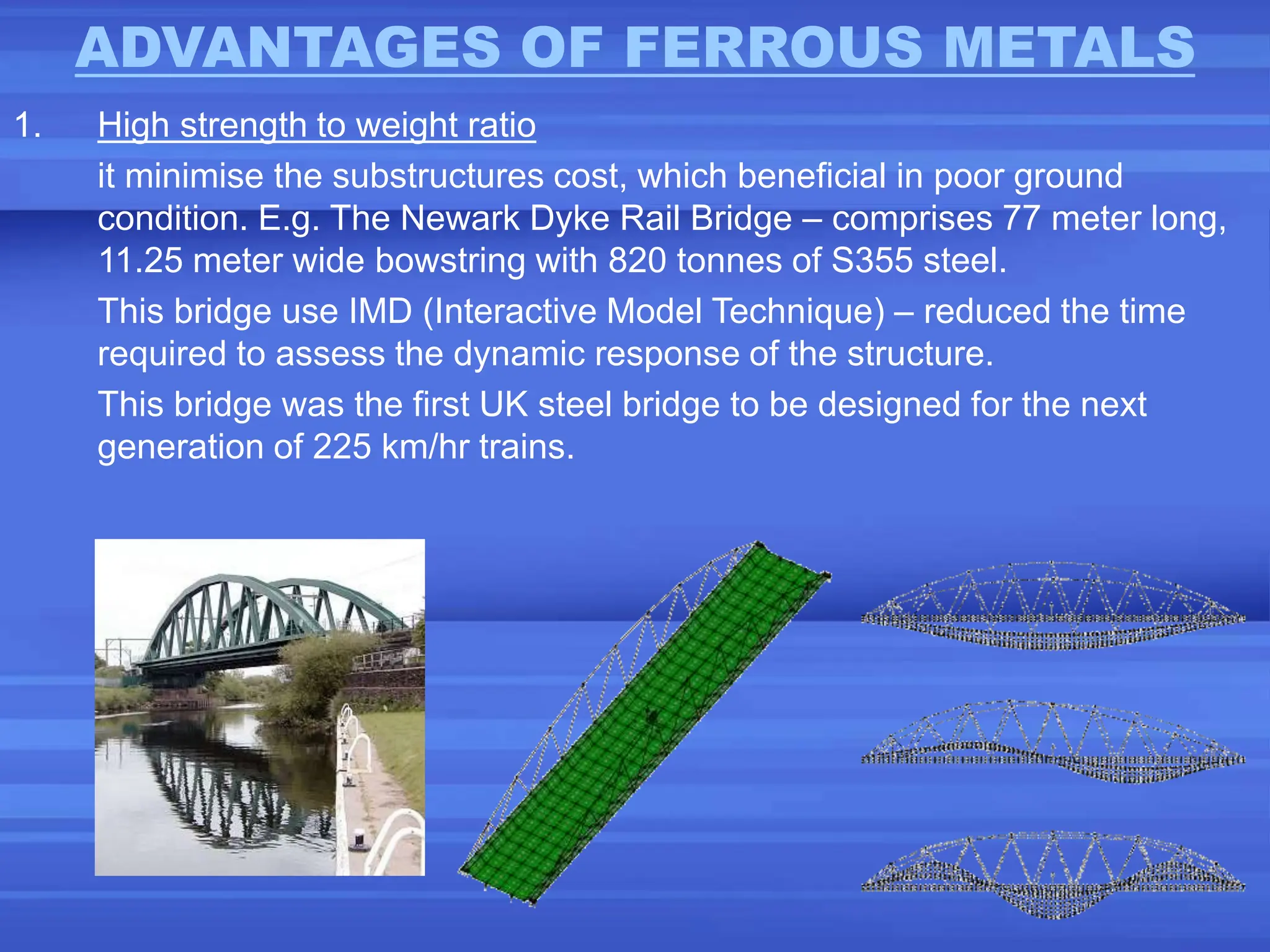 ADVANTAGES OF FERROUS METALS

1. High strength to weight ratio

it minimise the substructures cost, which beneficial in poor ground condition. E.g. The Newark Dyke Rail Bridge – comprises 77 meter long, 11.25 meter wide bowstring with 820 tonnes of S355 steel.

This bridge use IMD (Interactive Model Technique) – reduced the time required to assess the dynamic response of the structure.

This bridge was the first UK steel bridge to be designed for the next generation of 225 km/hr trains.